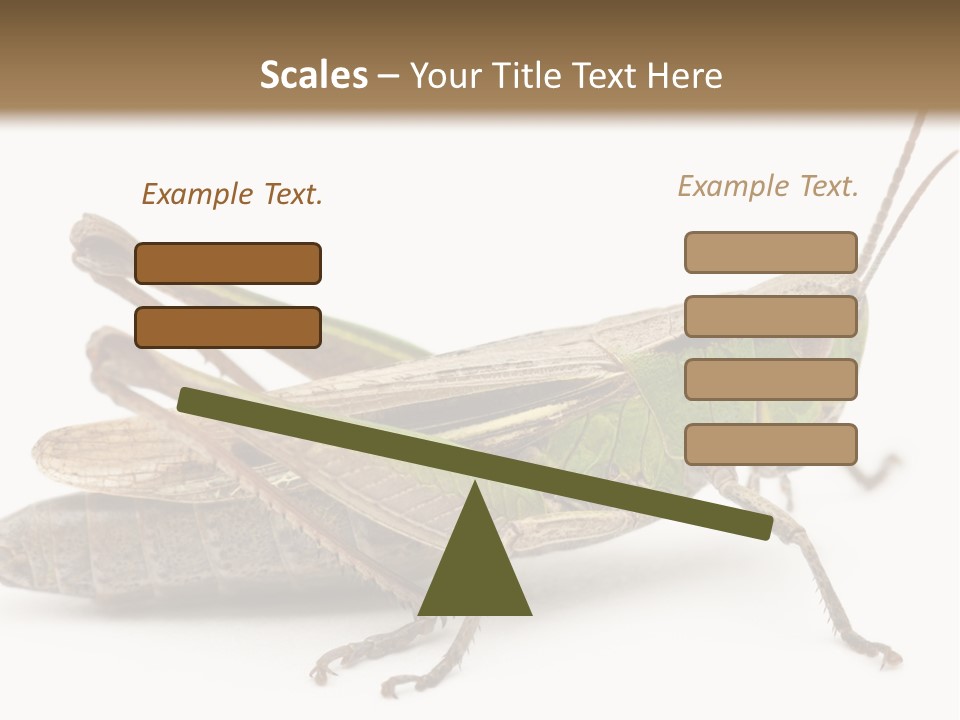 Scales – Your Title Text Here

Example Text.

Example Text.